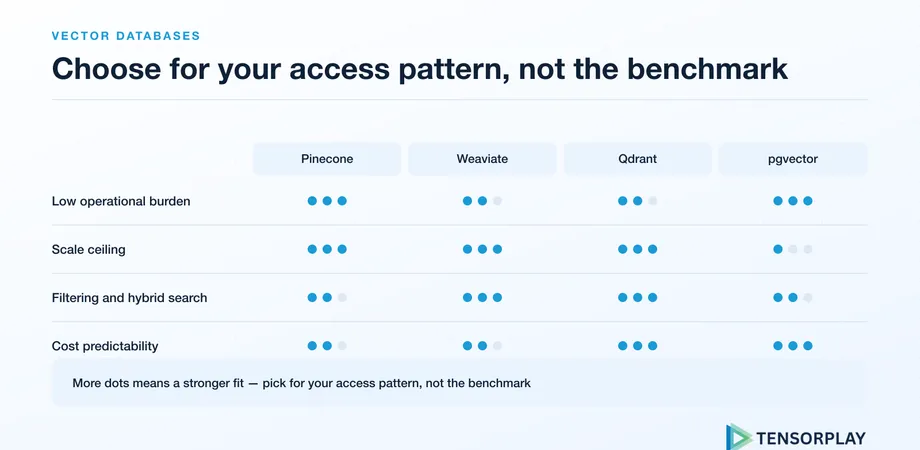 VECTOR DATABASES

Choose for your access pattern, not the benchmark

| | Pinecone | Weaviate | Qdrant | pgvector |
|---|---|---|---|---|
| Low operational burden | ●●● | ●●○ | ●●○ | ●●● |
| Scale ceiling | ●●● | ●●● | ●●● | ●○○ |
| Filtering and hybrid search | ●●○ | ●●● | ●●● | ●●○ |
| Cost predictability | ●●○ | ●●○ | ●●● | ●●● |

More dots means a stronger fit — pick for your access pattern, not the benchmark

TENSORPLAY